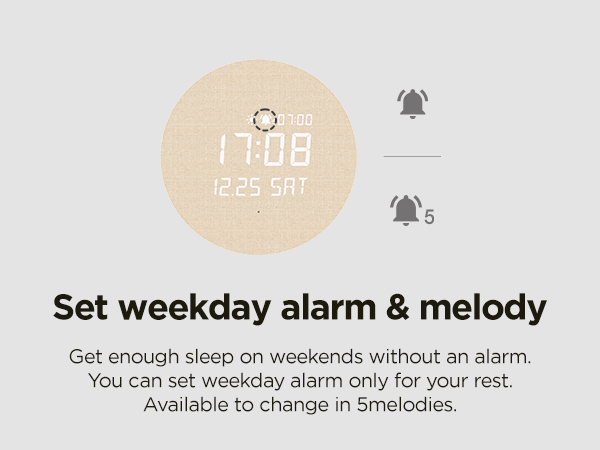 07:00
17:08
12.25 SAT

5

Set weekday alarm & melody

Get enough sleep on weekends without an alarm. You can set weekday alarm only for your rest. Available to change in 5melodies.